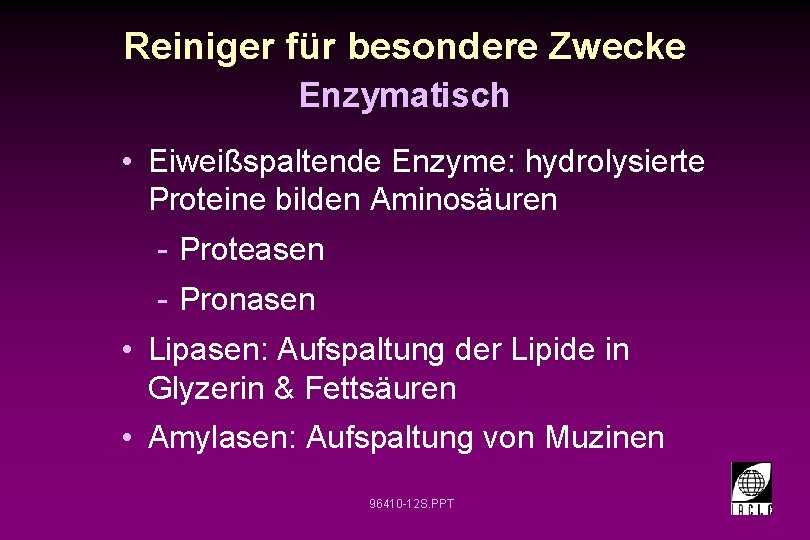 Reiniger für besondere Zwecke
Enzymatisch

• Eiweißspaltende Enzyme: hydrolysierte Proteine bilden Aminosäuren

- Proteasen

- Pronasen

• Lipasen: Aufspaltung der Lipide in Glyzerin & Fettsäuren

• Amylasen: Aufspaltung von Muzinen

96410-12S.PPT

IACLE